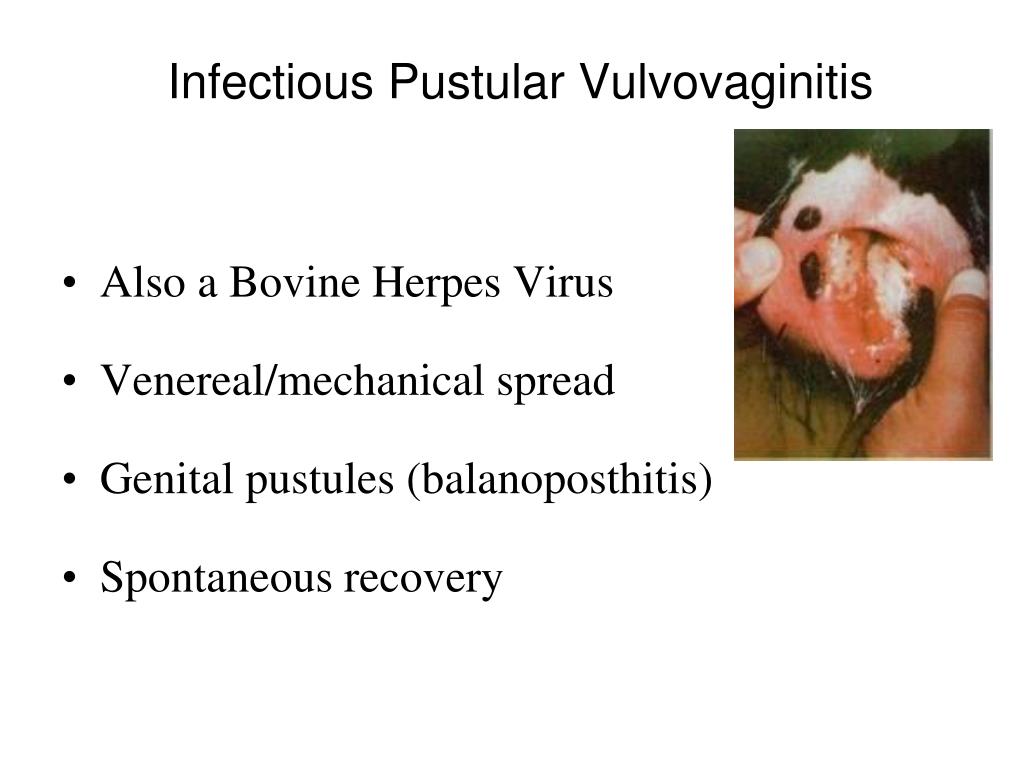 Infectious Pustular Vulvovaginitis

• Also a Bovine Herpes Virus

• Venereal/mechanical spread

• Genital pustules (balanoposthitis)

• Spontaneous recovery